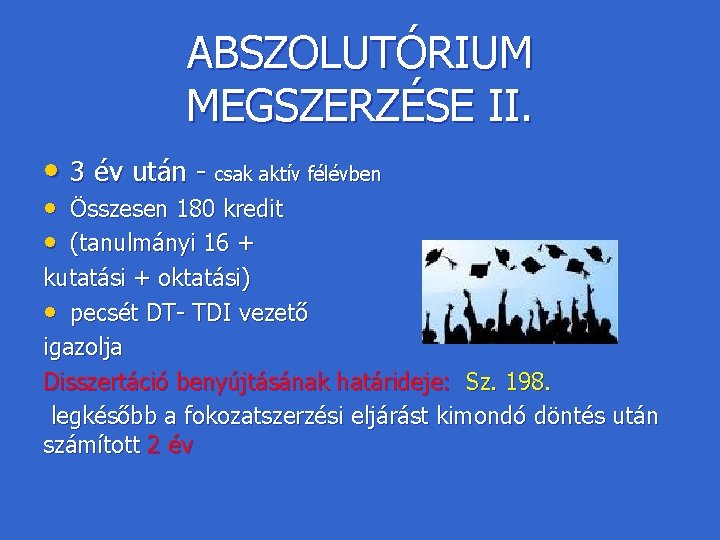 ABSZOLUTÓRIUM MEGSZERZÉSE II.

• 3 év után - csak aktív félévben
• Összesen 180 kredit
• (tanulmányi 16 + kutatási + oktatási)
• pecsét DT- TDI vezető igazolja

Disszertáció benyújtásának határideje: Sz. 198.
legkésőbb a fokozatszerzési eljárást kimondó döntés után számított 2 év